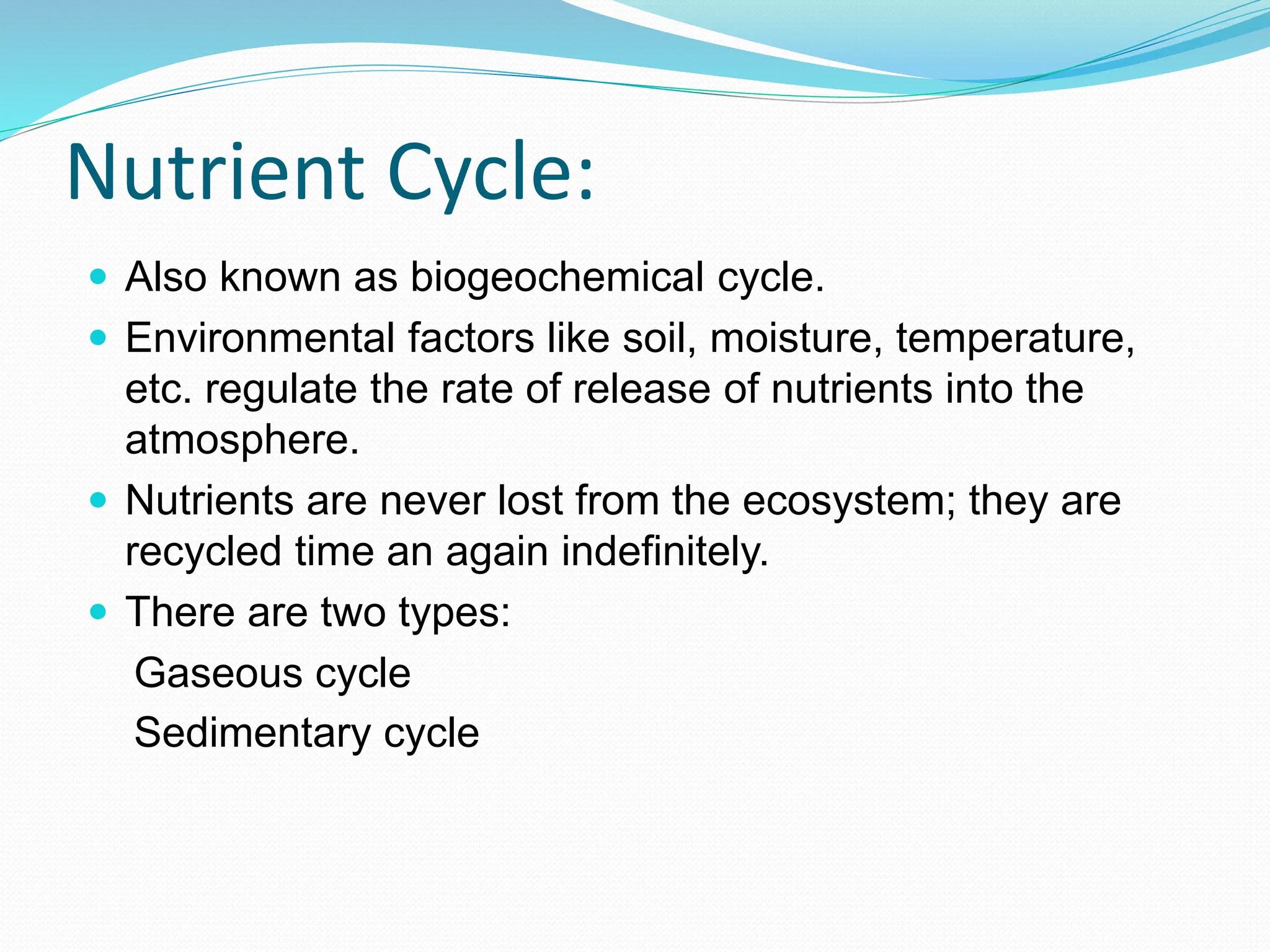 Nutrient Cycle:

- Also known as biogeochemical cycle.
- Environmental factors like soil, moisture, temperature, etc. regulate the rate of release of nutrients into the atmosphere.
- Nutrients are never lost from the ecosystem; they are recycled time an again indefinitely.
- There are two types:

Gaseous cycle

Sedimentary cycle